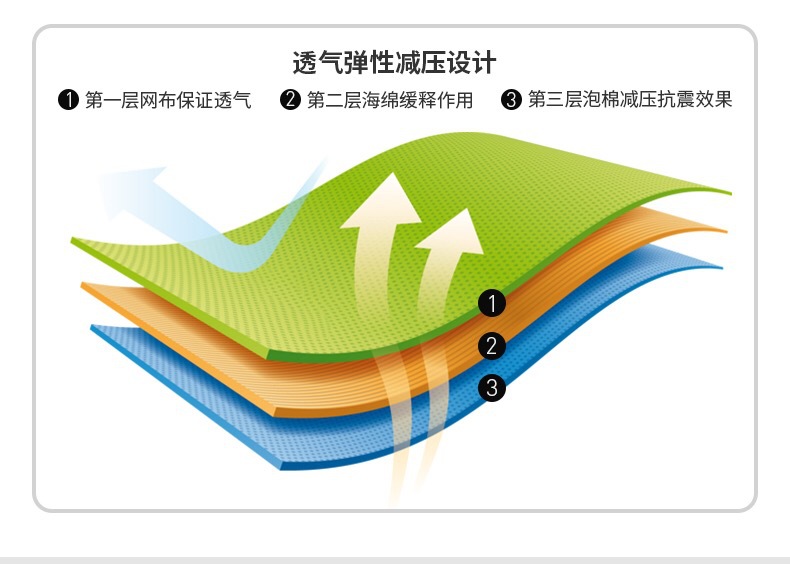 透气弹性减压设计

❶ 第一层网布保证透气 ❷ 第二层海绵缓释作用 ❸ 第三层泡棉减压抗震效果

1
2
3